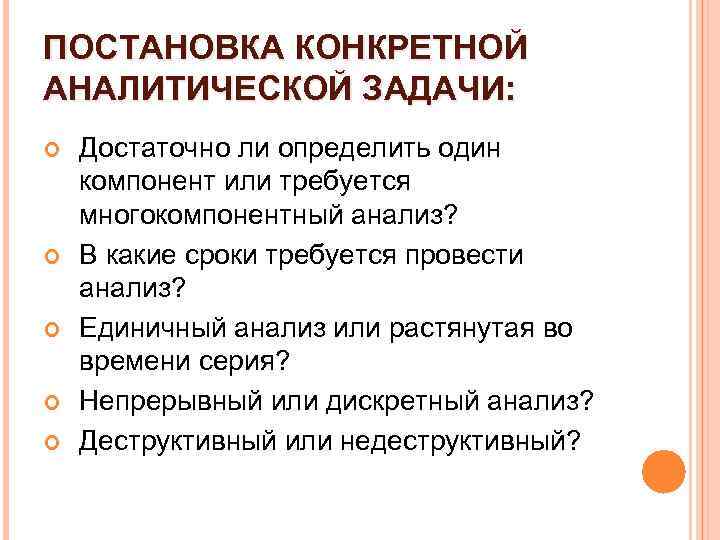 ПОСТАНОВКА КОНКРЕТНОЙ АНАЛИТИЧЕСКОЙ ЗАДАЧИ:

Достаточно ли определить один компонент или требуется многокомпонентный анализ?

В какие сроки требуется провести анализ?

Единичный анализ или растянутая во времени серия?

Непрерывный или дискретный анализ?

Деструктивный или недеструктивный?